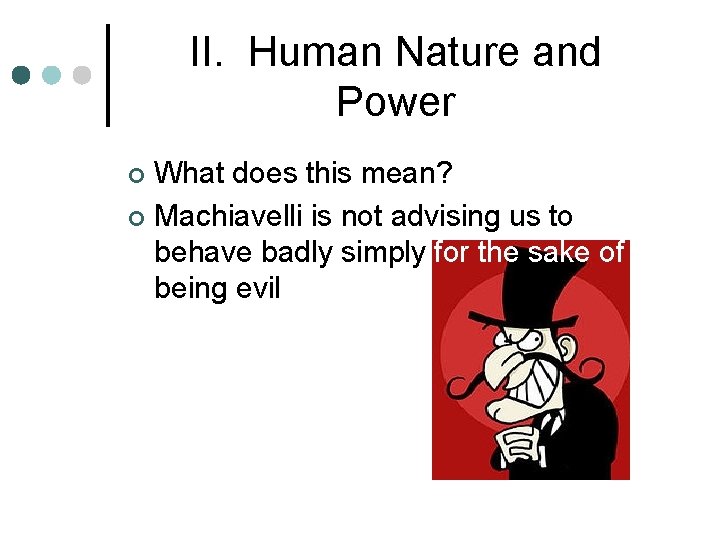 II. Human Nature and Power

What does this mean?

Machiavelli is not advising us to behave badly simply for the sake of being evil